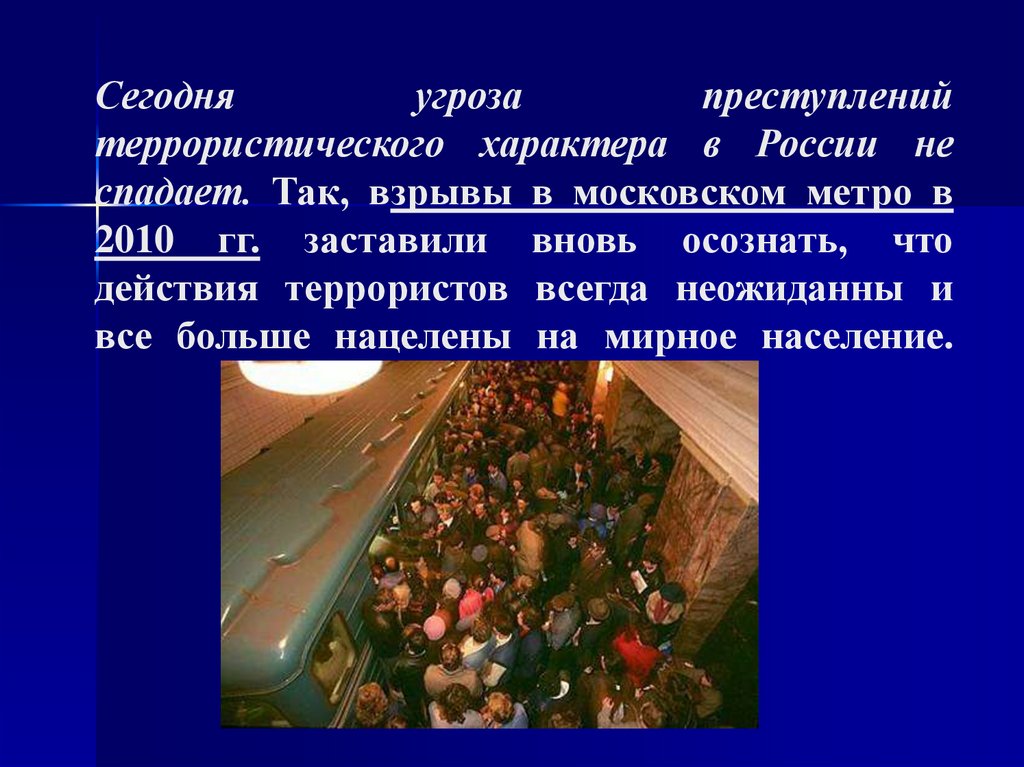 Сегодня угроза преступлений террористического характера в России не спадает. Так, взрывы в московском метро в 2010 гг. заставили вновь осознать, что действия террористов всегда неожиданны и все больше нацелены на мирное население.